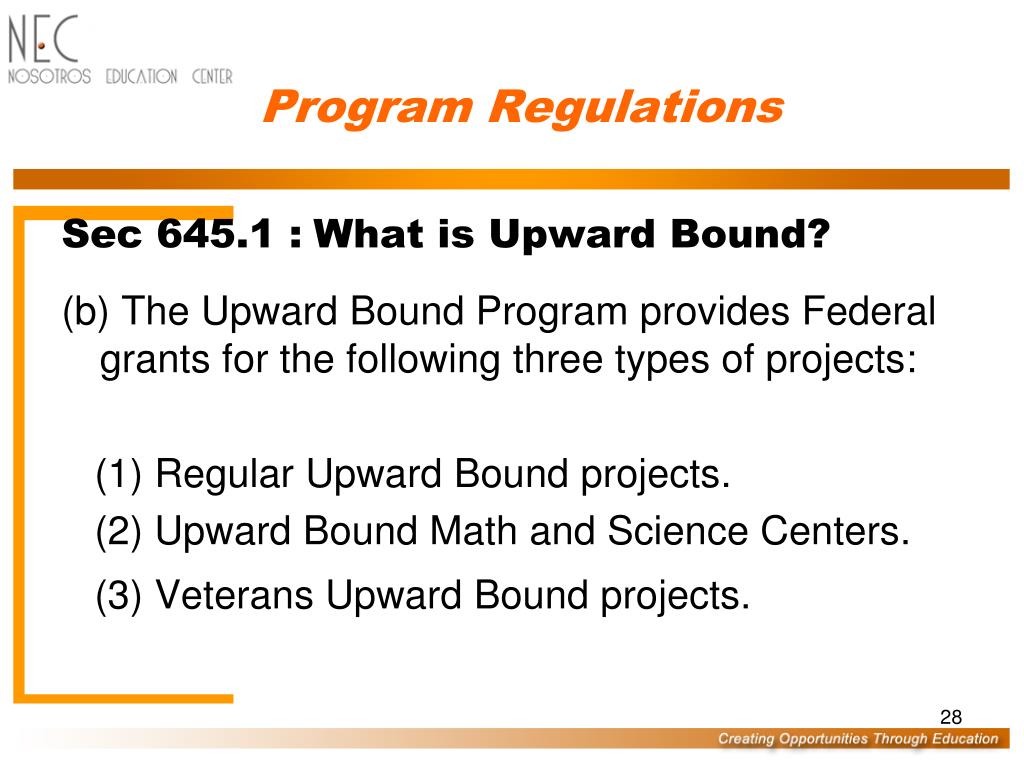 NEC
NOSOTROS EDUCATION CENTER

Program Regulations

Sec 645.1 : What is Upward Bound?

(b) The Upward Bound Program provides Federal grants for the following three types of projects:

(1) Regular Upward Bound projects.
(2) Upward Bound Math and Science Centers.
(3) Veterans Upward Bound projects.

28

Creating Opportunities Through Education